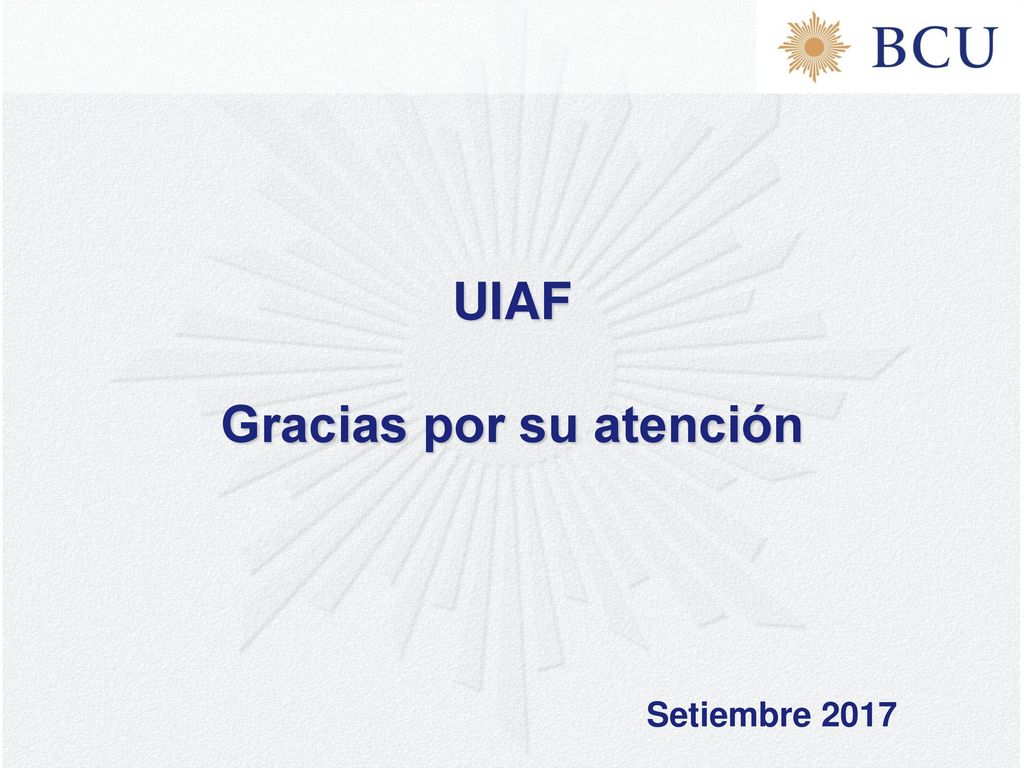 BCU

UIAF

Gracias por su atención

Setiembre 2017